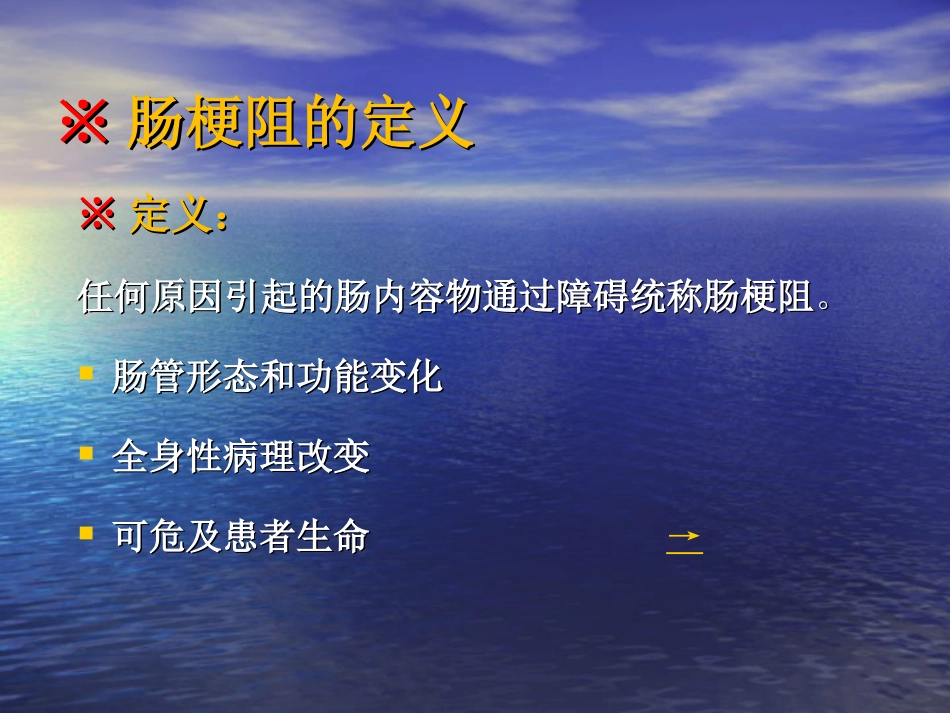 ※ 肠梗阻的定义

※ 定义：

任何原因引起的肠内容物通过障碍统称肠梗阻。

▪ 肠管形态和功能变化

▪ 全身性病理改变

▪ 可危及患者生命 →